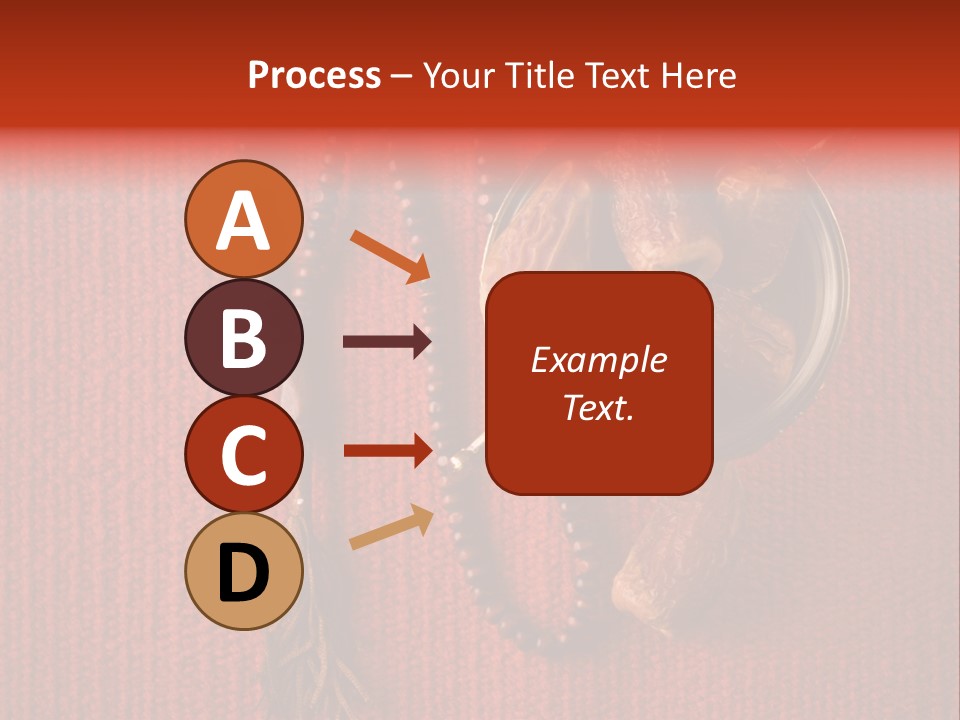 Process – Your Title Text Here

A

B

C

D

Example Text.